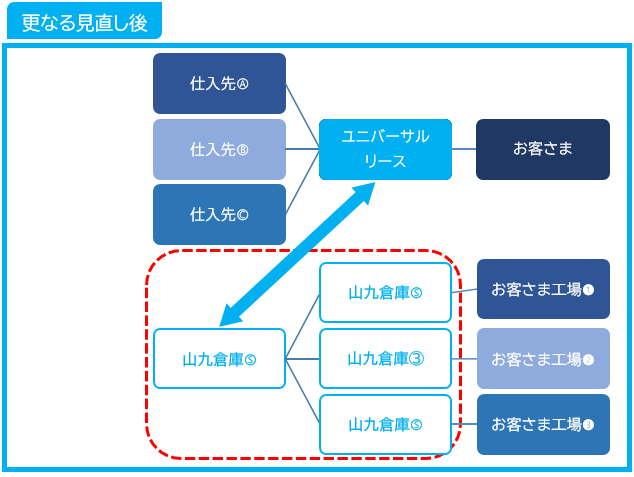 更なる見直し後

仕入先Ⓐ

仕入先Ⓑ

仕入先Ⓒ

ユニバーサルリース

お客さま

山九倉庫Ⓢ

山九倉庫Ⓢ

山九倉庫③

山九倉庫Ⓢ

お客さま工場❶

お客さま工場❷

お客さま工場❸